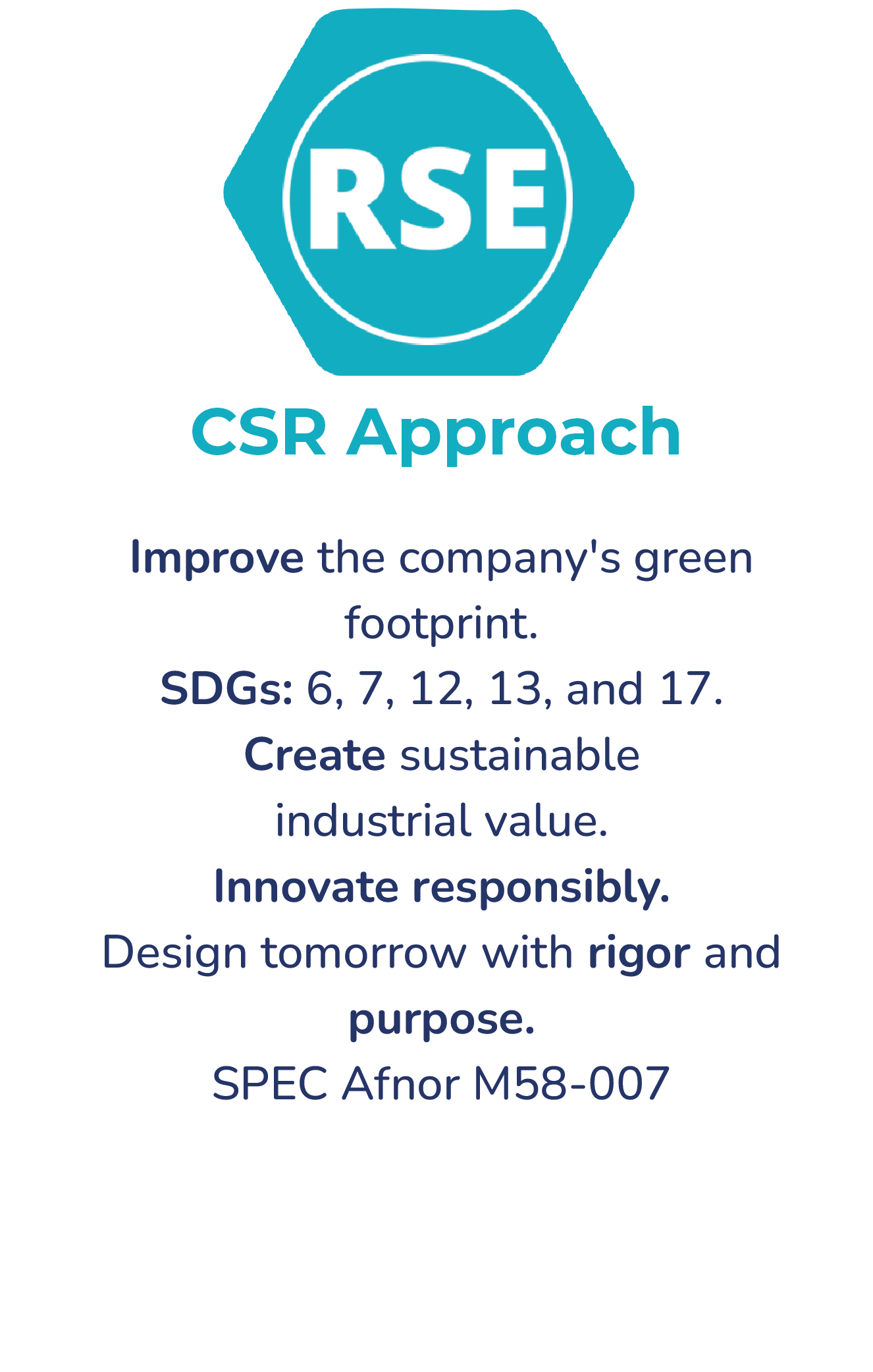 RSE

CSR Approach

Improve the company's green footprint.
SDGs: 6, 7, 12, 13, and 17.
Create sustainable industrial value.
Innovate responsibly.
Design tomorrow with rigor and purpose.
SPEC Afnor M58-007